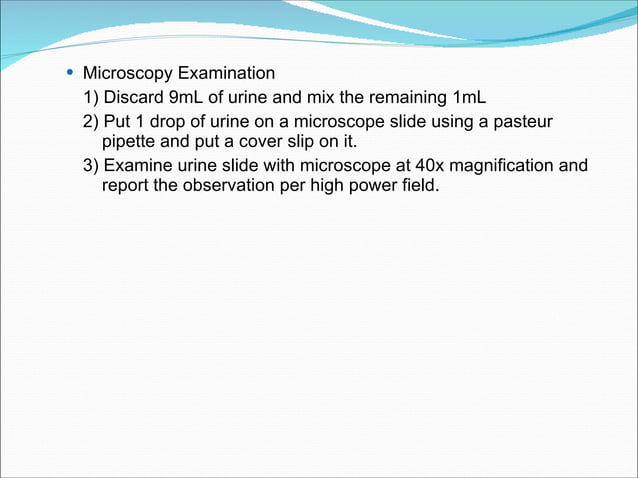 • Microscopy Examination

1) Discard 9mL of urine and mix the remaining 1mL

2) Put 1 drop of urine on a microscope slide using a pasteur pipette and put a cover slip on it.

3) Examine urine slide with microscope at 40x magnification and report the observation per high power field.